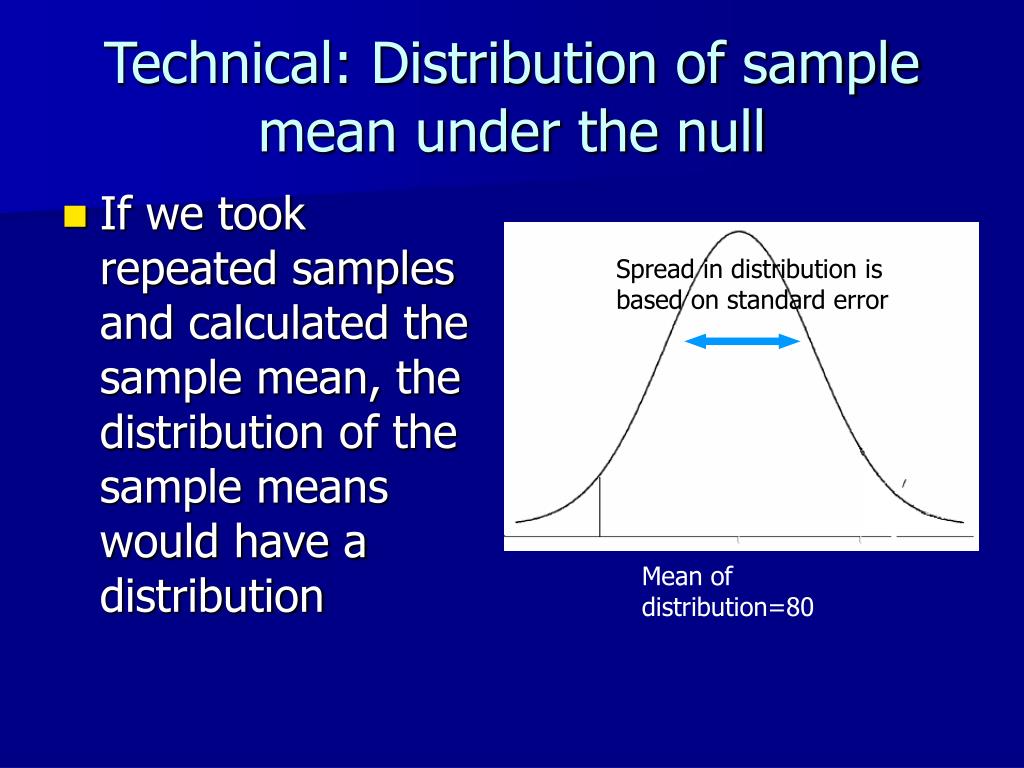 Technical: Distribution of sample mean under the null

If we took repeated samples and calculated the sample mean, the distribution of the sample means would have a distribution

Spread in distribution is based on standard error

Mean of distribution=80